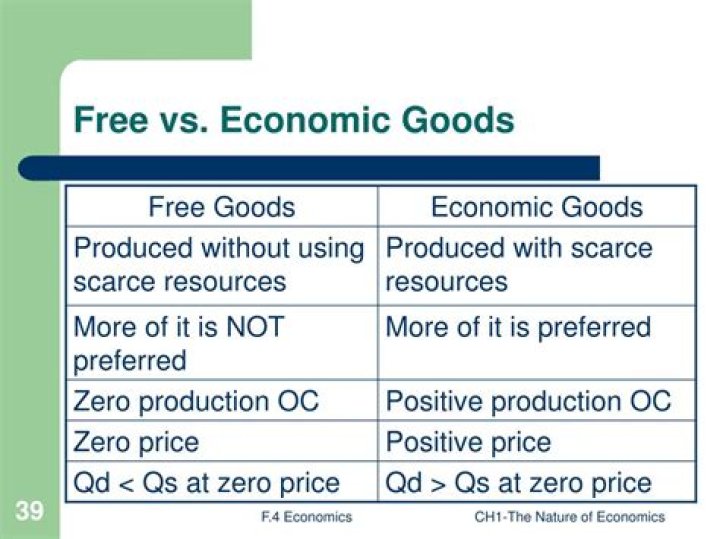 Free vs. Economic Goods

| Free Goods | Economic Goods |
|---|---|
| Produced without using scarce resources | Produced with scarce resources |
| More of it is NOT preferred | More of it is preferred |
| Zero production OC | Positive production OC |
| Zero price | Positive price |
| Qd < Qs at zero price | Qd > Qs at zero price |

39

F.4 Economics

CH1-The Nature of Economics